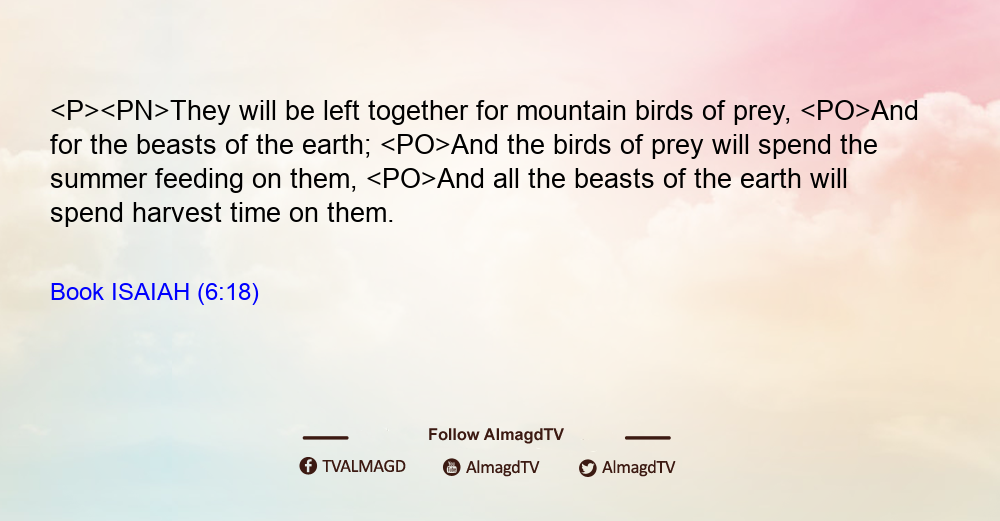 <P><PN>They will be left together for mountain birds of prey, <PO>And for the beasts of the earth; <PO>And the birds of prey will spend the summer feeding on them, <PO>And all the beasts of the earth will spend harvest time on them.

Book ISAIAH (6:18)

Follow AlmagdTV

TVALMAGD AlmagdTV AlmagdTV